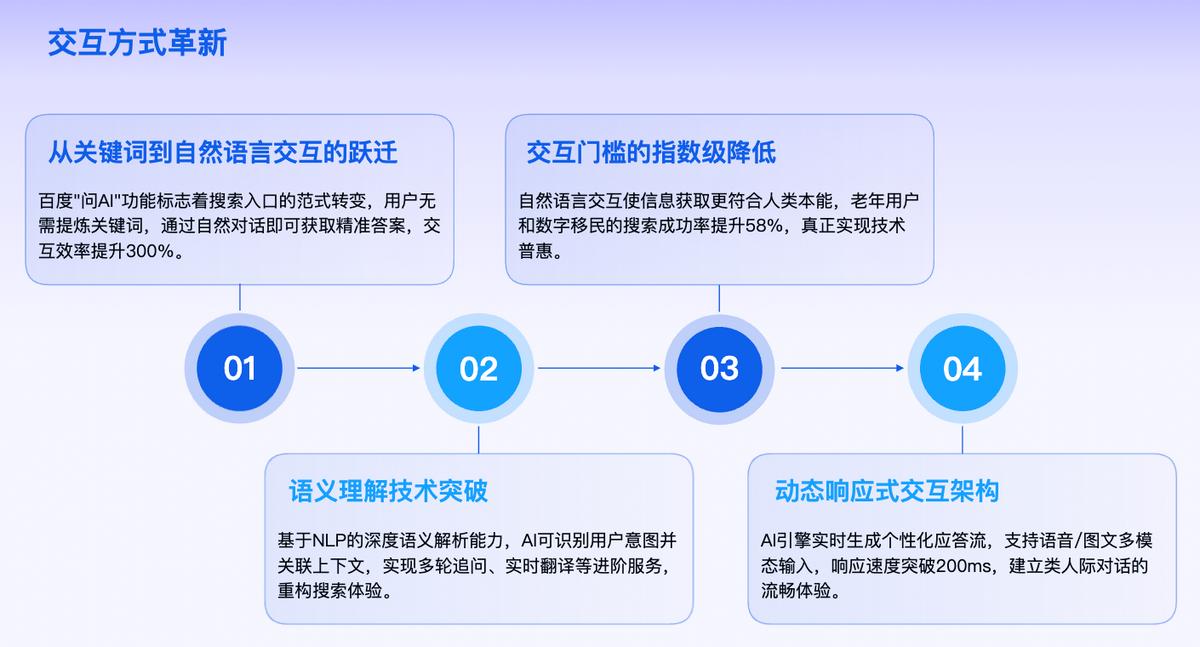 交互方式革新

从关键词到自然语言交互的跃迁

百度"问AI"功能标志着搜索入口的范式转变，用户无需提炼关键词，通过自然对话即可获取精准答案，交互效率提升300%。

交互门槛的指数级降低

自然语言交互使信息获取更符合人类本能，老年用户和数字移民的搜索成功率提升58%，真正实现技术普惠。

01

02

03

04

语义理解技术突破

基于NLP的深度语义解析能力，AI可识别用户意图并关联上下文，实现多轮追问、实时翻译等进阶服务，重构搜索体验。

动态响应式交互架构

AI引擎实时生成个性化应答流，支持语音/图文多模态输入，响应速度突破200ms，建立类人际对话的流畅体验。